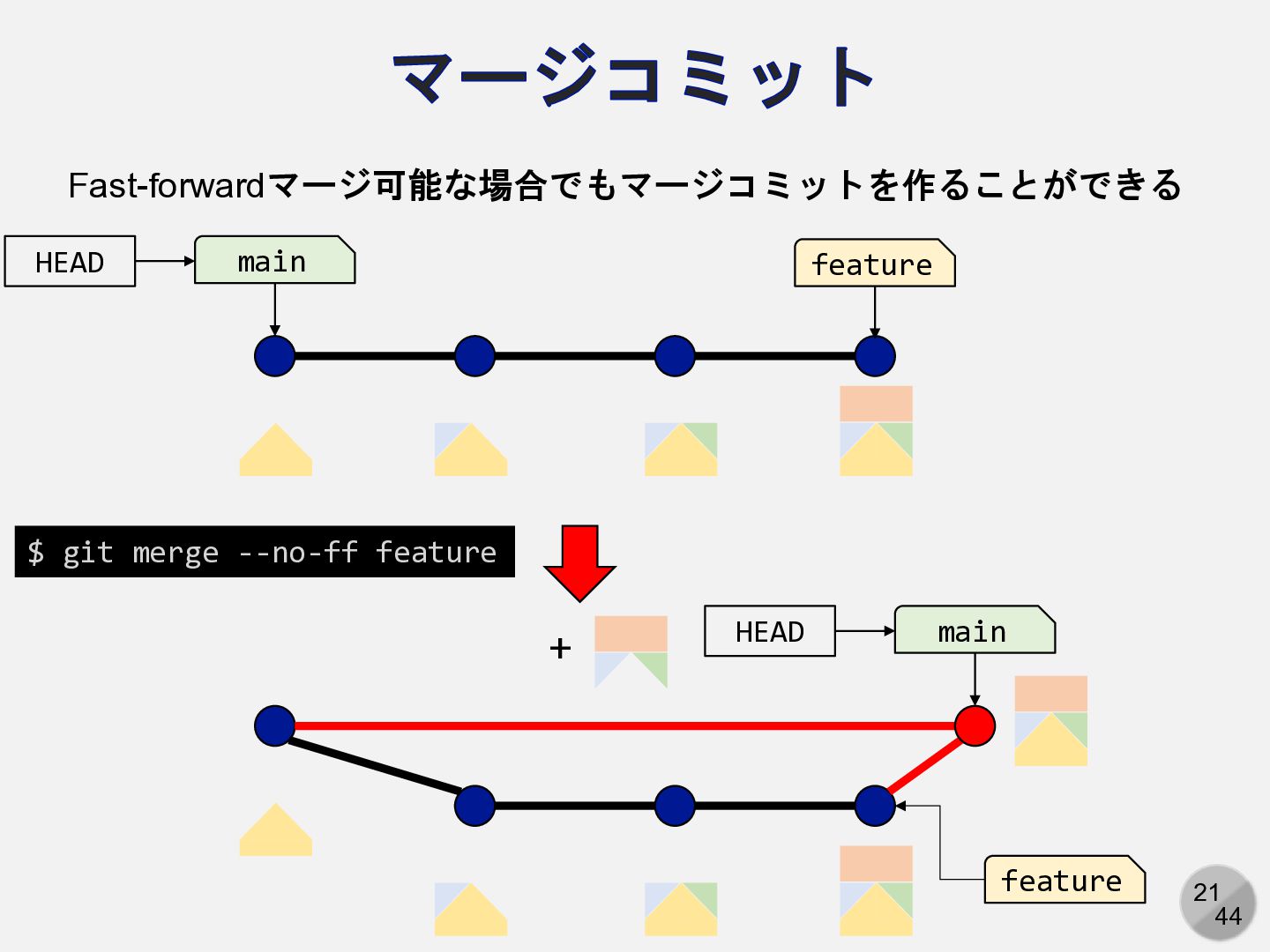 マージコミット

Fast-forwardマージ可能な場合でもマージコミットを作ることができる

HEAD

main

feature

$ git merge --no-ff feature

+

HEAD

main

feature

21
44